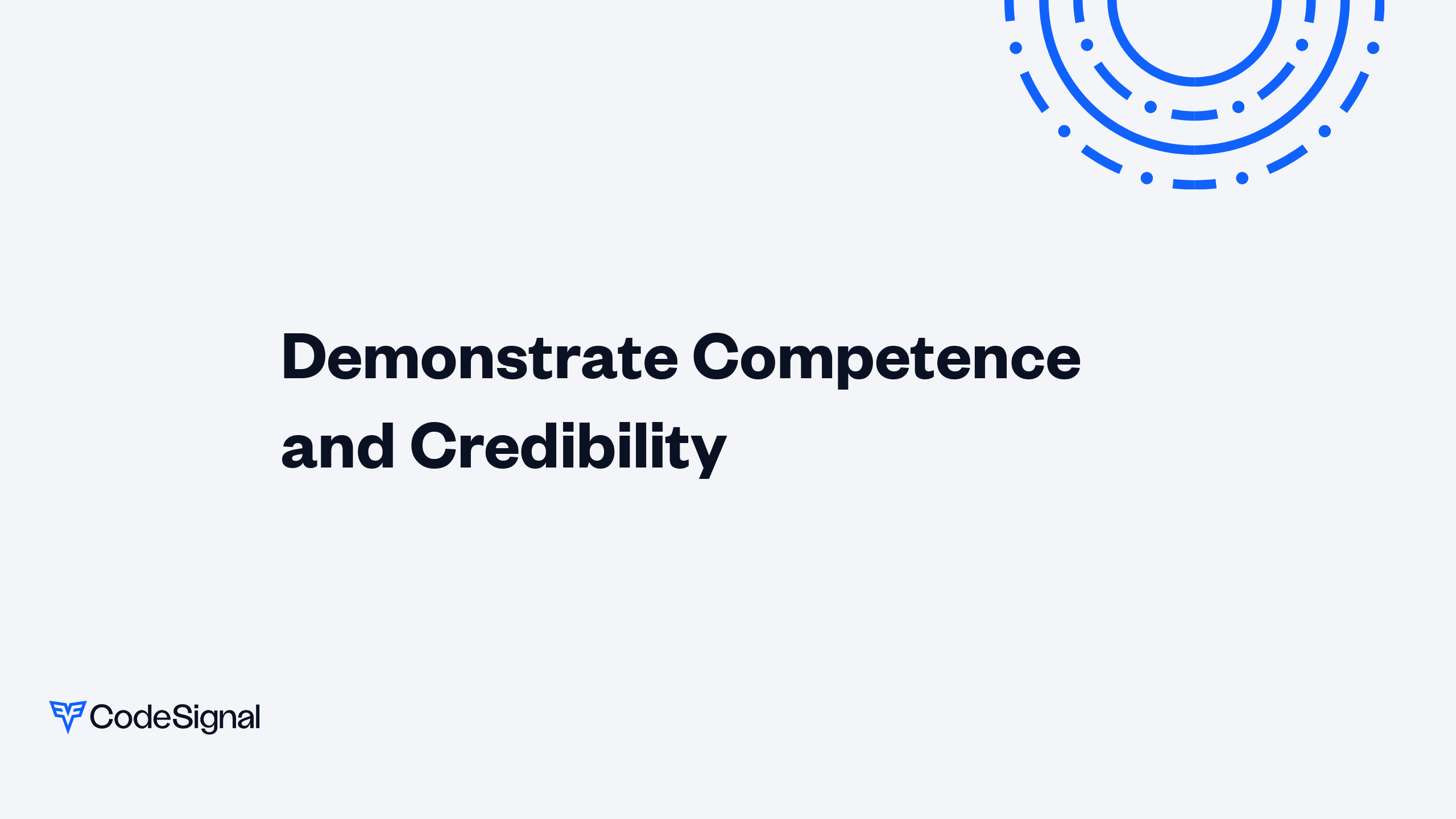 Demonstrate Competence and Credibility

CodeSignal